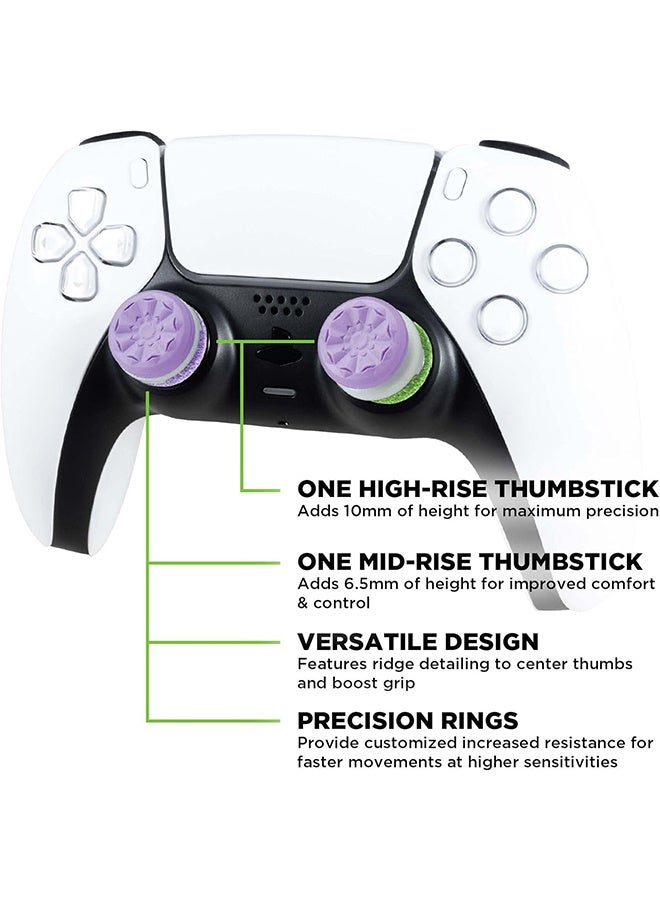 ONE HIGH-RISE THUMBSTICK
Adds 10mm of height for maximum precision

ONE MID-RISE THUMBSTICK
Adds 6.5mm of height for improved comfort & control

VERSATILE DESIGN
Features ridge detailing to center thumbs and boost grip

PRECISION RINGS
Provide customized increased resistance for faster movements at higher sensitivities